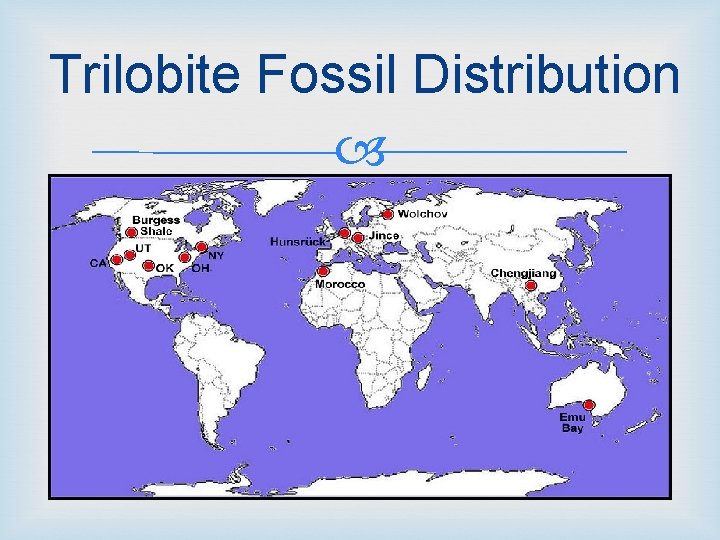 Trilobite Fossil Distribution

Burgess Shale
UT
CA
OK
OH
NY
Hunsrück
Jince
Wolchov
Morocco
Chengjiang
Emu Bay